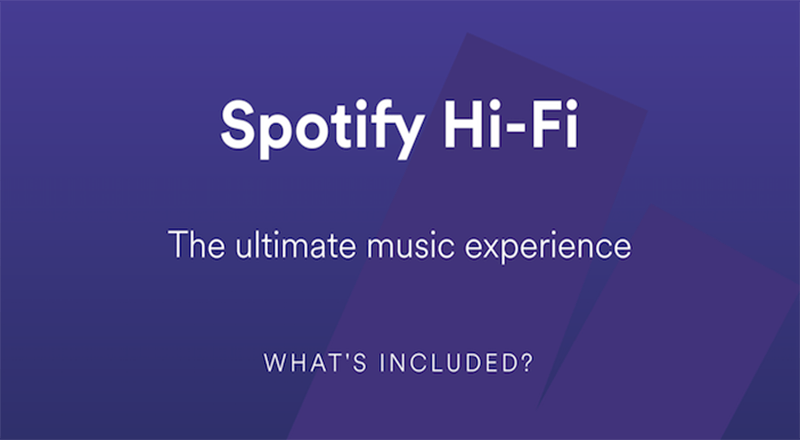 Spotify Hi-Fi

The ultimate music experience

WHAT'S INCLUDED?